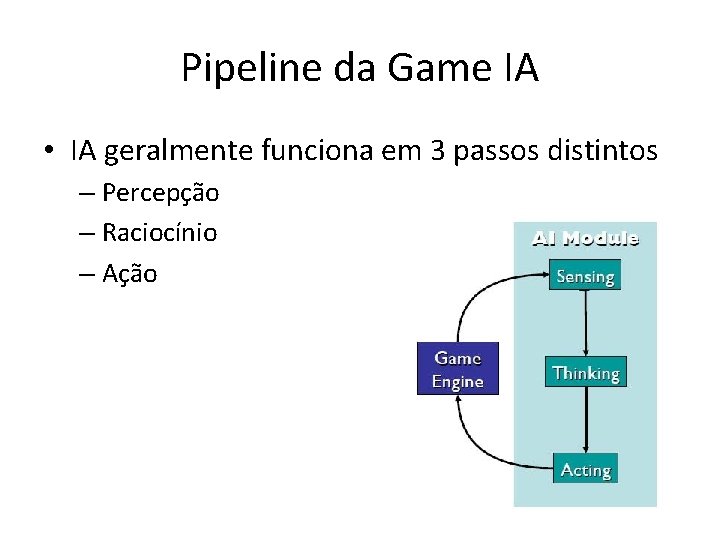 Pipeline da Game IA

• IA geralmente funciona em 3 passos distintos
– Percepção
– Raciocínio
– Ação

AI Module
Sensing
Thinking
Acting
Game Engine